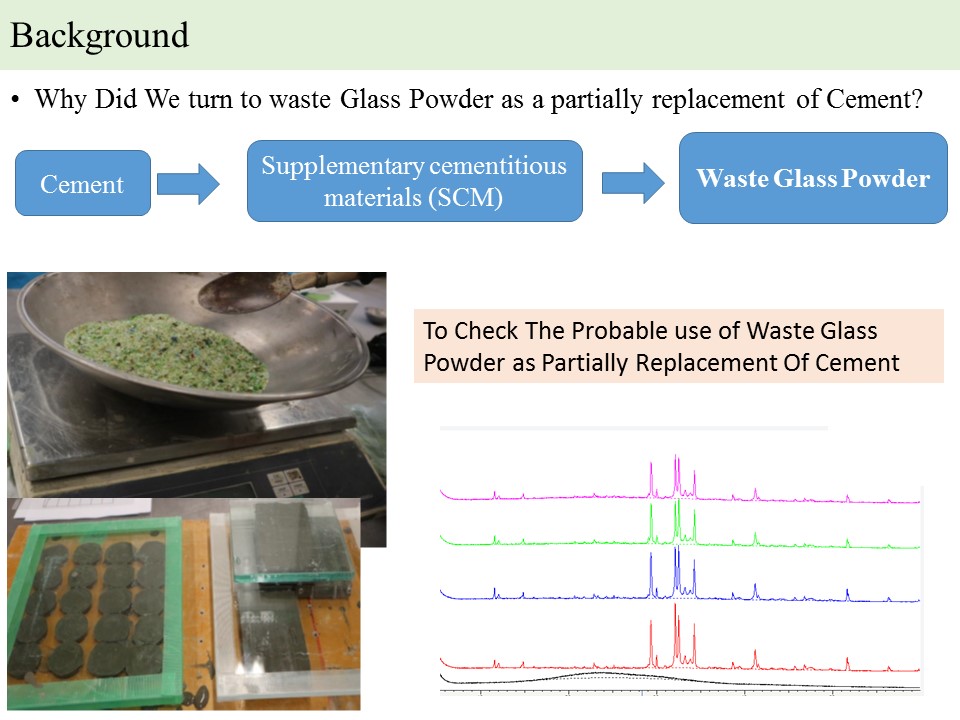 Background

• Why Did We turn to waste Glass Powder as a partially replacement of Cement?

Cement

Supplementary cementitious materials (SCM)

Waste Glass Powder

To Check The Probable use of Waste Glass Powder as Partially Replacement Of Cement